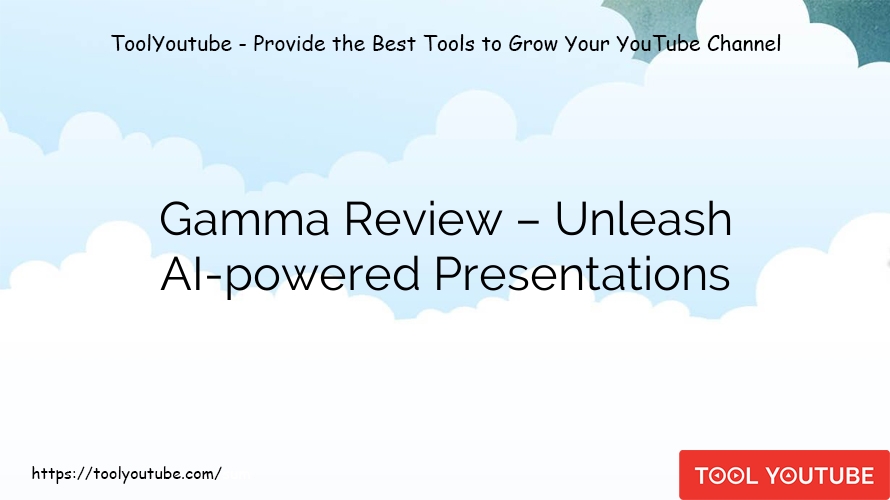 ToolYoutube - Provide the Best Tools to Grow Your YouTube Channel

Gamma Review – Unleash AI-powered Presentations

https://toolyoutube.com/

TOOL YOUTUBE